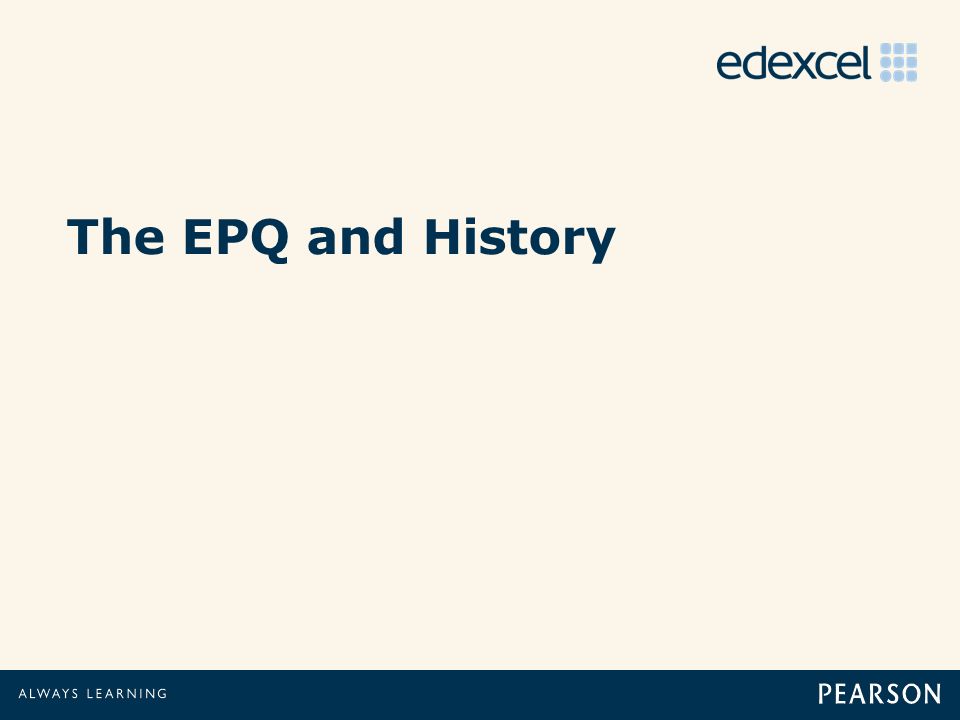 edexcel

The EPQ and History

ALWAYS LEARNING

PEARSON